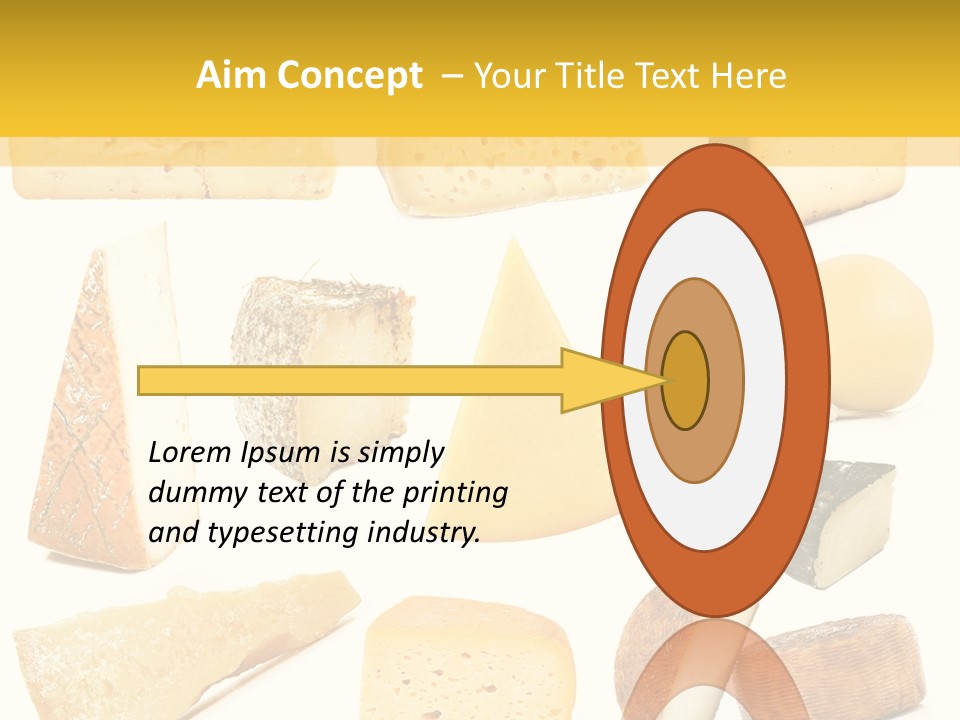 Aim Concept – Your Title Text Here

Lorem Ipsum is simply dummy text of the printing and typesetting industry.